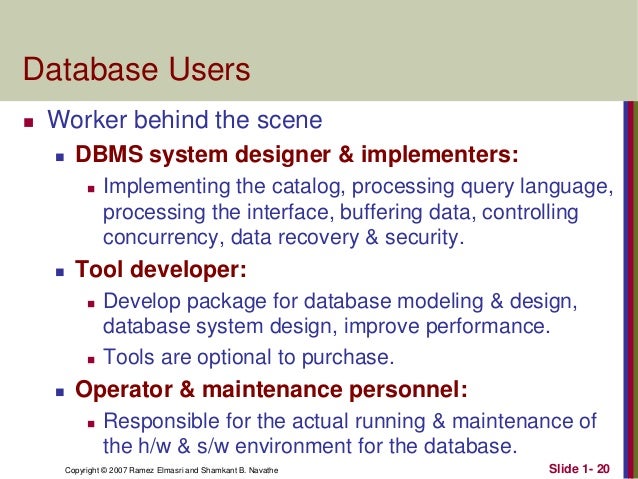 Database Users

Worker behind the scene

DBMS system designer & implementers:

Implementing the catalog, processing query language, processing the interface, buffering data, controlling concurrency, data recovery & security.

Tool developer:

Develop package for database modeling & design, database system design, improve performance.

Tools are optional to purchase.

Operator & maintenance personnel:

Responsible for the actual running & maintenance of the h/w & s/w environment for the database.

Copyright © 2007 Ramez Elmasri and Shamkant B. Navathe

Slide 1- 20